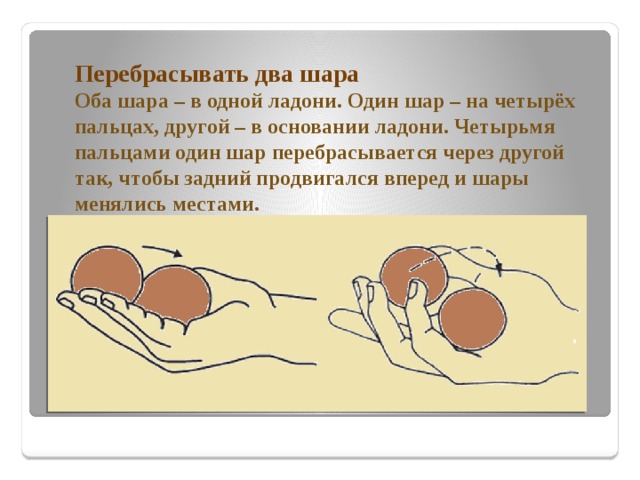 Перебрасывать два шара
Оба шара – в одной ладони. Один шар – на четырёх пальцах, другой – в основании ладони. Четырьмя пальцами один шар перебрасывается через другой так, чтобы задний продвигался вперед и шары менялись местами.